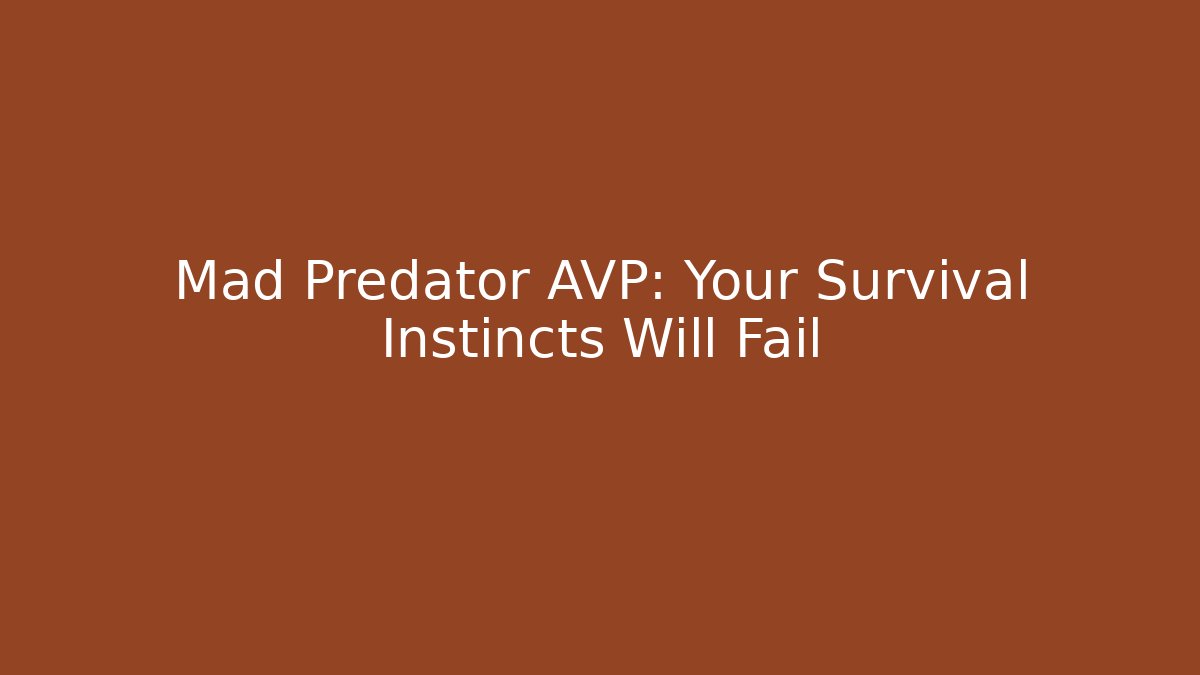 Mad Predator AVP: Your Survival Instincts Will Fail